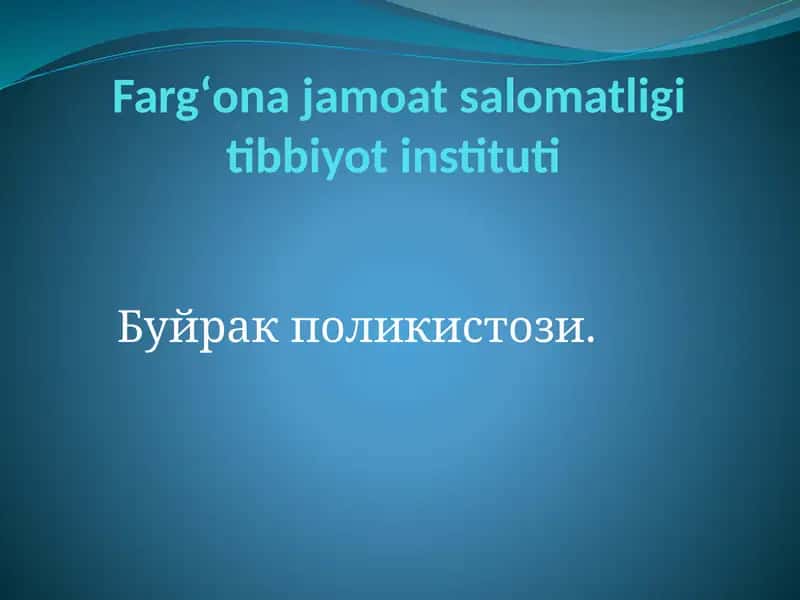 Farg‘ona jamoat salomatligi tibbiyot instituti

Буйрак поликистози.